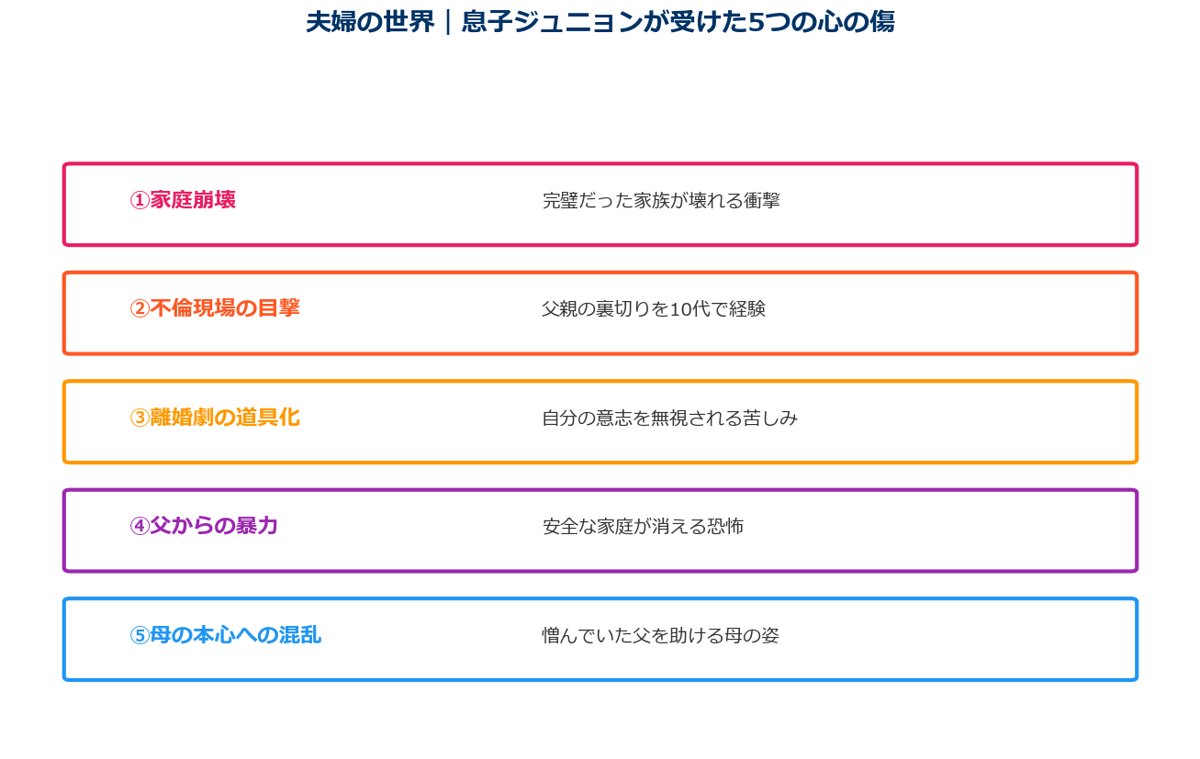 夫婦の世界｜息子ジュニョンが受けた5つの心の傷

①家庭崩壊
完璧だった家族が壊れる衝撃

②不倫現場の目撃
父親の裏切りを10代で経験

③離婚劇の道具化
自分の意志を無視される苦しみ

④父からの暴力
安全な家庭が消える恐怖

⑤母の本心への混乱
憎んでいた父を助ける母の姿